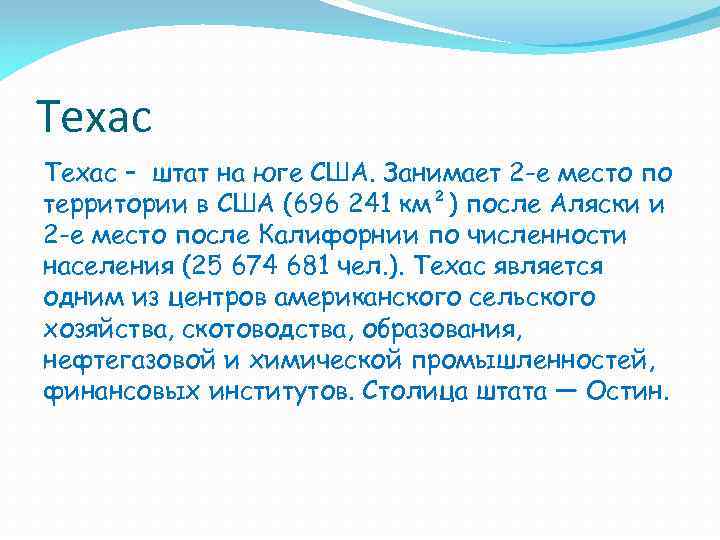 Техас

Техас – штат на юге США. Занимает 2-е место по территории в США (696 241 км²) после Аляски и 2-е место после Калифорнии по численности населения (25 674 681 чел.). Техас является одним из центров американского сельского хозяйства, скотоводства, образования, нефтегазовой и химической промышленностей, финансовых институтов. Столица штата — Остин.